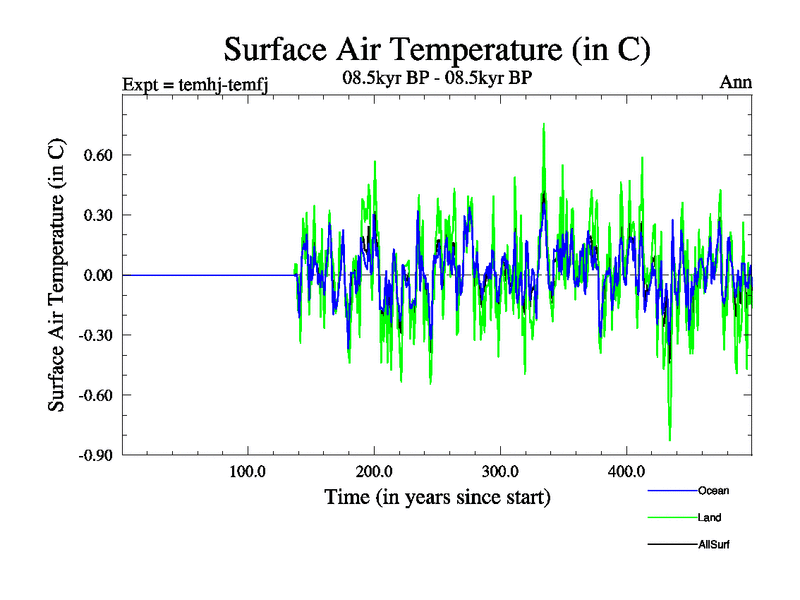 Surface Air Temperature (in C)

Expt = temhj-temfj

08.5kyr BP - 08.5kyr BP

Ann

Surface Air Temperature (in C)

0.60
0.30
0.00
-0.30
-0.60
-0.90

100.0
200.0
300.0
400.0

Time (in years since start)

Ocean
Land
AllSurf